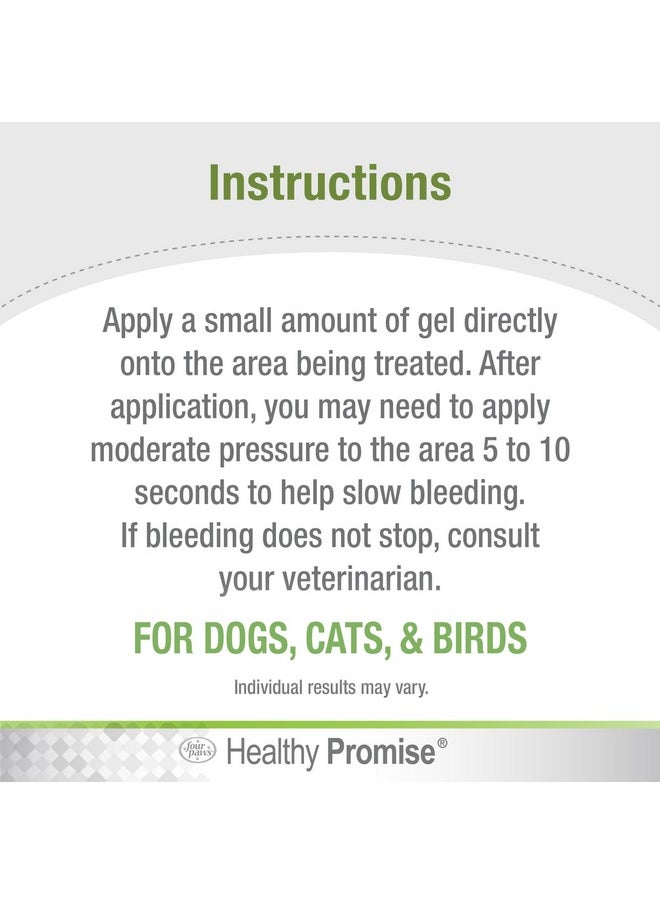 Instructions

Apply a small amount of gel directly onto the area being treated. After application, you may need to apply moderate pressure to the area 5 to 10 seconds to help slow bleeding. If bleeding does not stop, consult your veterinarian.

FOR DOGS, CATS, & BIRDS

Individual results may vary.

four paws Healthy Promise®